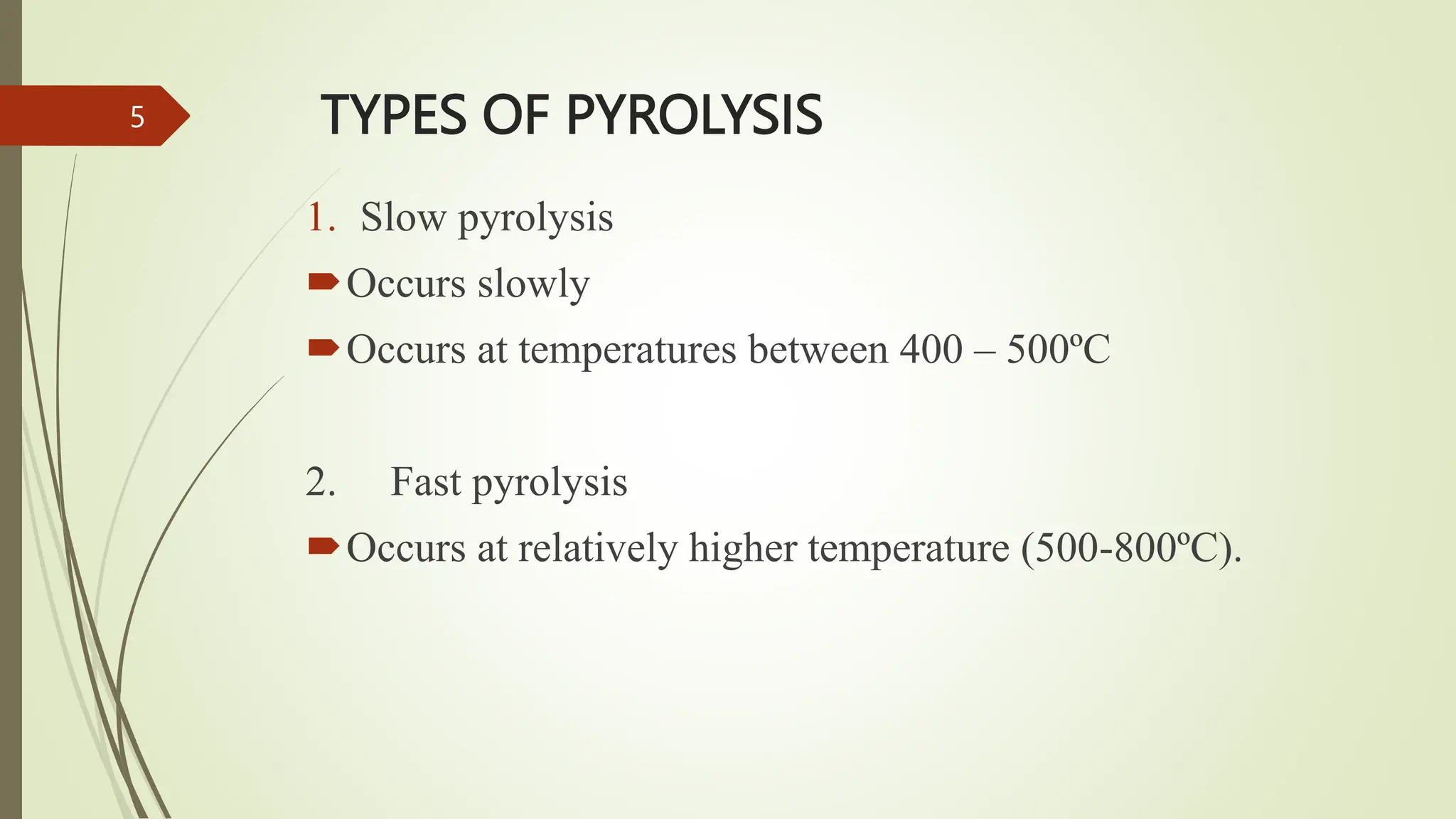 5

TYPES OF PYROLYSIS

1. Slow pyrolysis

Occurs slowly

Occurs at temperatures between 400 – 500ºC

2. Fast pyrolysis

Occurs at relatively higher temperature (500-800ºC).